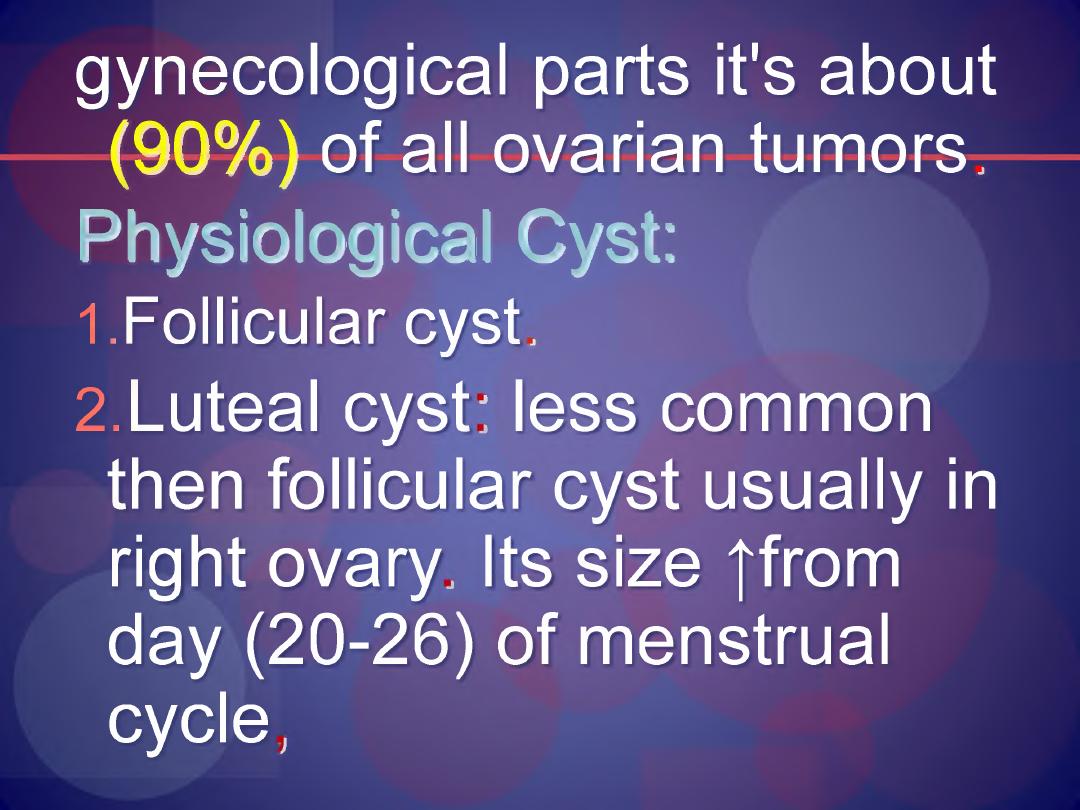 gynecological parts it's about (90%) of all ovarian tumors.

Physiological Cyst:

1.Follicular cyst.

2.Luteal cyst: less common then follicular cyst usually in right ovary. Its size ↑from day (20-26) of menstrual cycle,